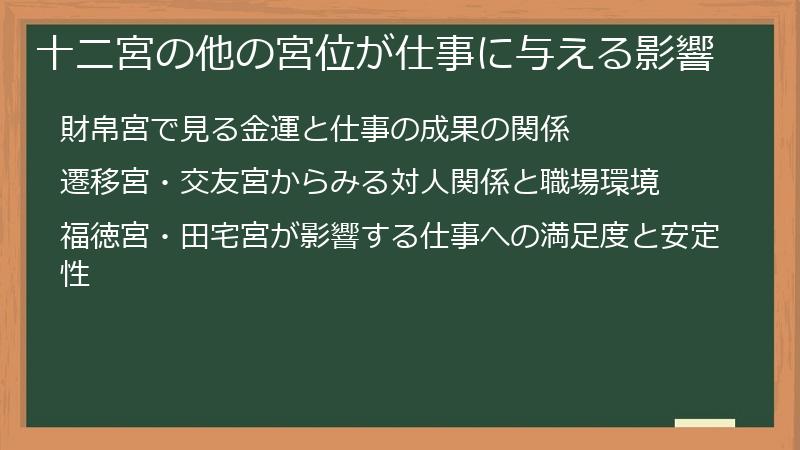 十二宮の他の宮位が仕事に与える影響

財帛宮で見る金運と仕事の成果の関係

遷移宮・交友宮からみる対人関係と職場環境

福徳宮・田宅宮が影響する仕事への満足度と安定性